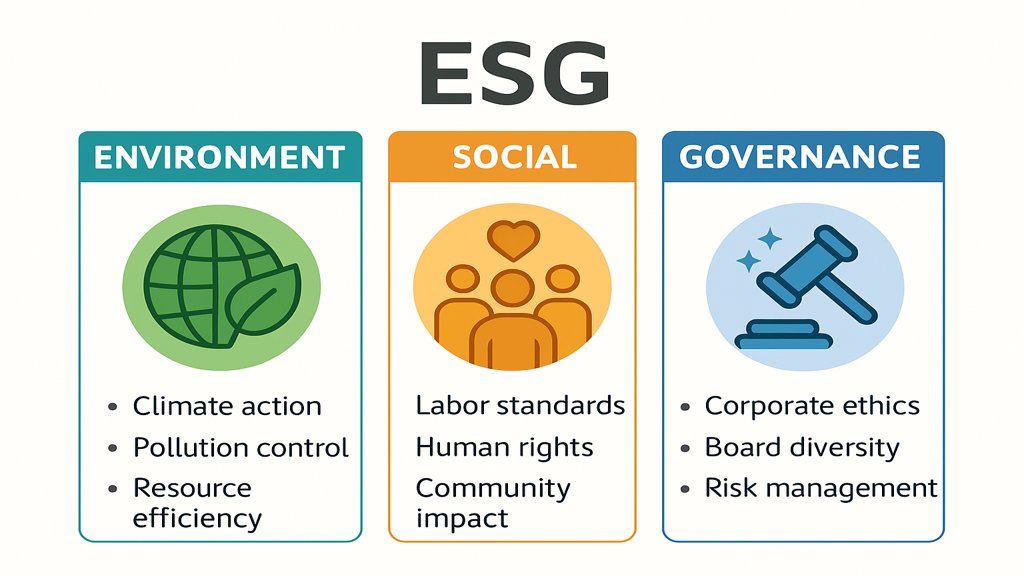 ESG

ENVIRONMENT

• Climate action
• Pollution control
• Resource efficiency

SOCIAL

Labor standards
Human rights
Community impact

GOVERNANCE

• Corporate ethics
• Board diversity
• Risk management